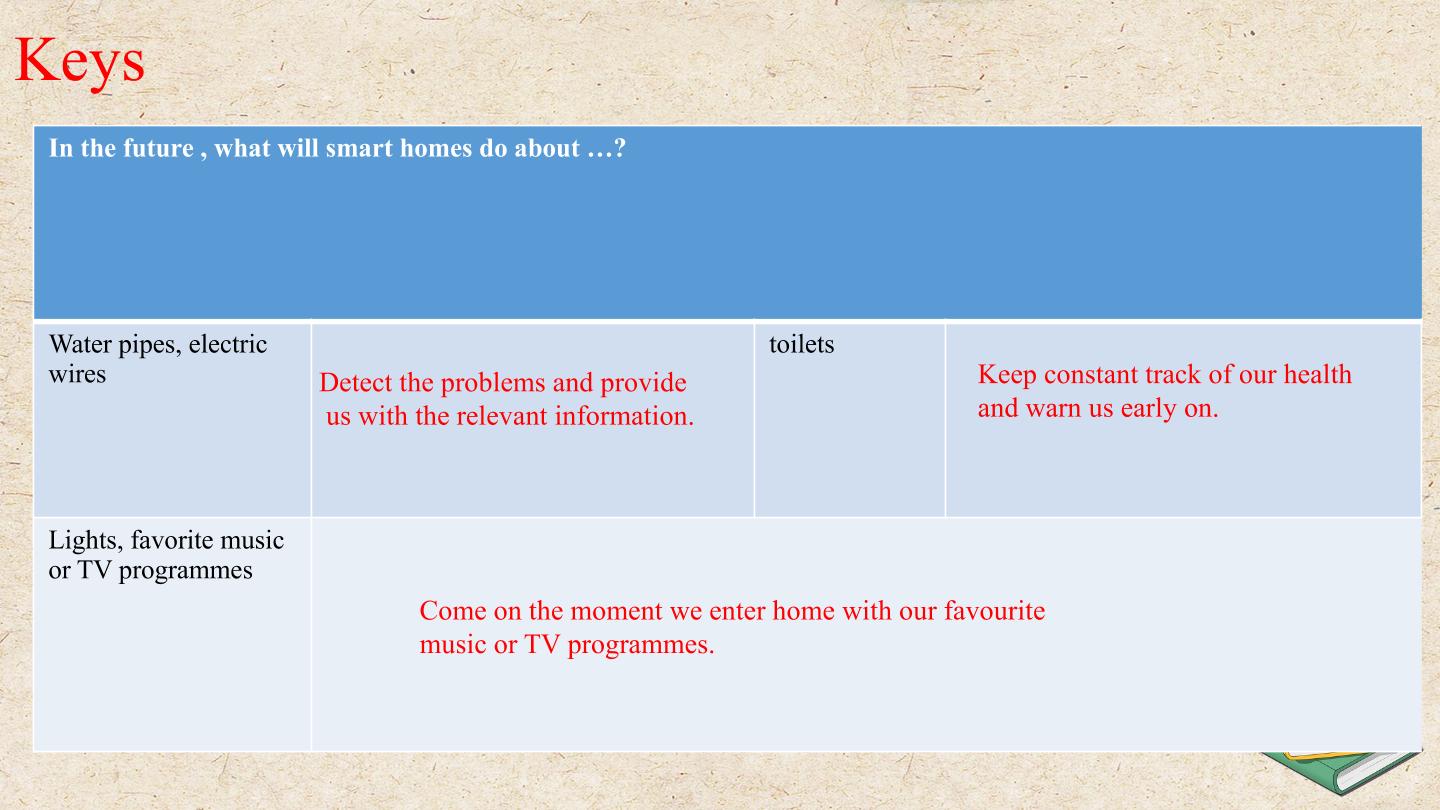 Keys

| In the future , what will smart homes do about …? | | | |
|---|---|---|---|
| Water pipes, electric wires | Detect the problems and provide us with the relevant information. | toilets | Keep constant track of our health and warn us early on. |
| Lights, favorite music or TV programmes | Come on the moment we enter home with our favourite music or TV programmes. | | |